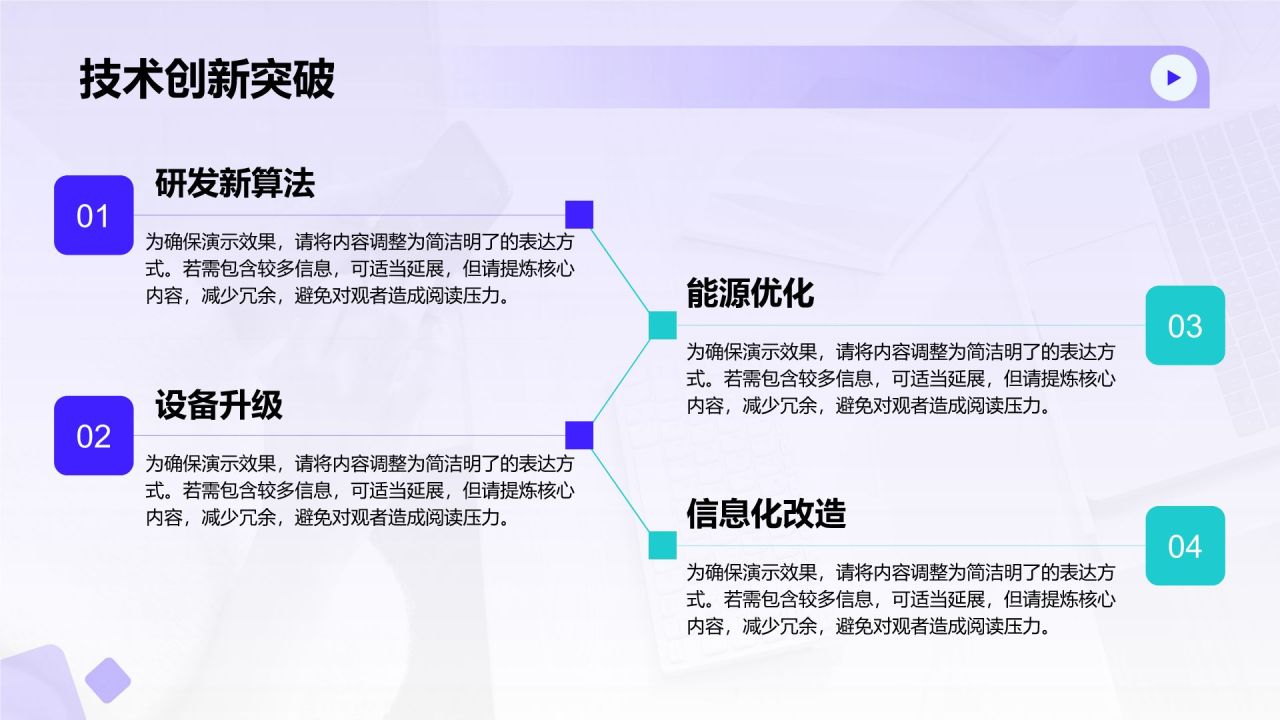 技术创新突破

01

研发新算法

为确保演示效果，请将内容调整为简洁明了的表达方式。若需包含较多信息，可适当延展，但请提炼核心内容，减少冗余，避免对观者造成阅读压力。

02

设备升级

为确保演示效果，请将内容调整为简洁明了的表达方式。若需包含较多信息，可适当延展，但请提炼核心内容，减少冗余，避免对观者造成阅读压力。

能源优化

03

为确保演示效果，请将内容调整为简洁明了的表达方式。若需包含较多信息，可适当延展，但请提炼核心内容，减少冗余，避免对观者造成阅读压力。

信息化改造

04

为确保演示效果，请将内容调整为简洁明了的表达方式。若需包含较多信息，可适当延展，但请提炼核心内容，减少冗余，避免对观者造成阅读压力。